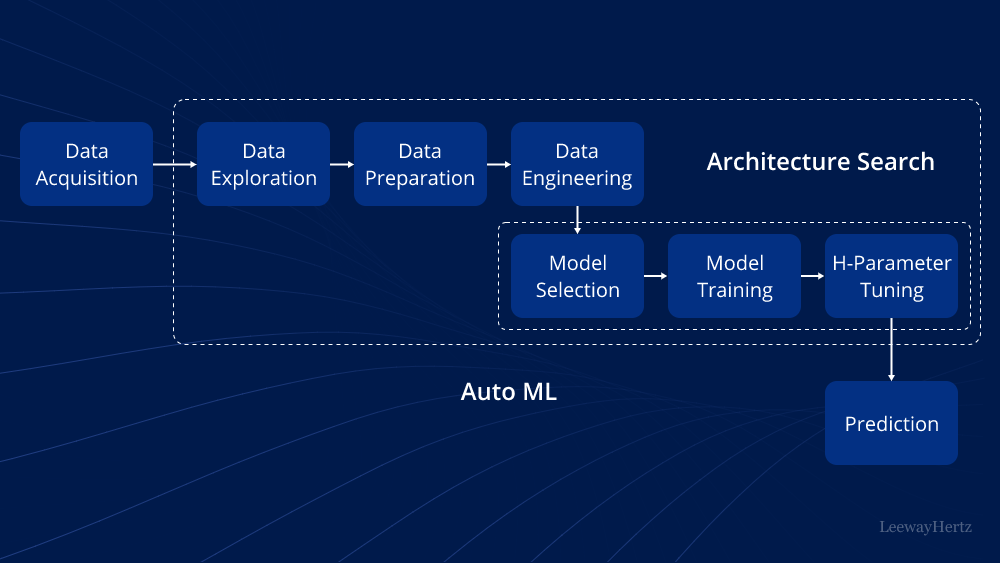 Data Acquisition

Data Exploration

Data Preparation

Data Engineering

Architecture Search

Model Selection

Model Training

H-Parameter Tuning

Auto ML

Prediction

LeewayHertz